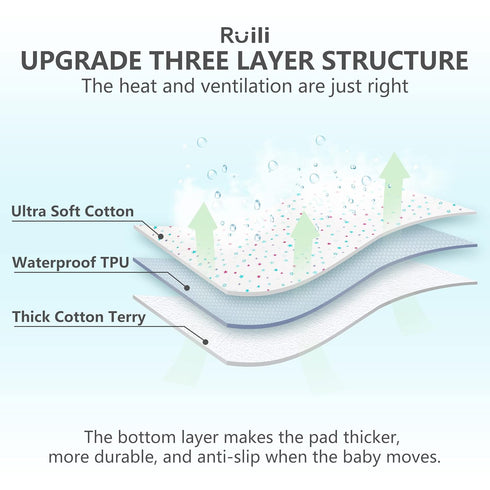 Ruili
UPGRADE THREE LAYER STRUCTURE
The heat and ventilation are just right

Ultra Soft Cotton

Waterproof TPU

Thick Cotton Terry

The bottom layer makes the pad thicker, more durable, and anti-slip when the baby moves.